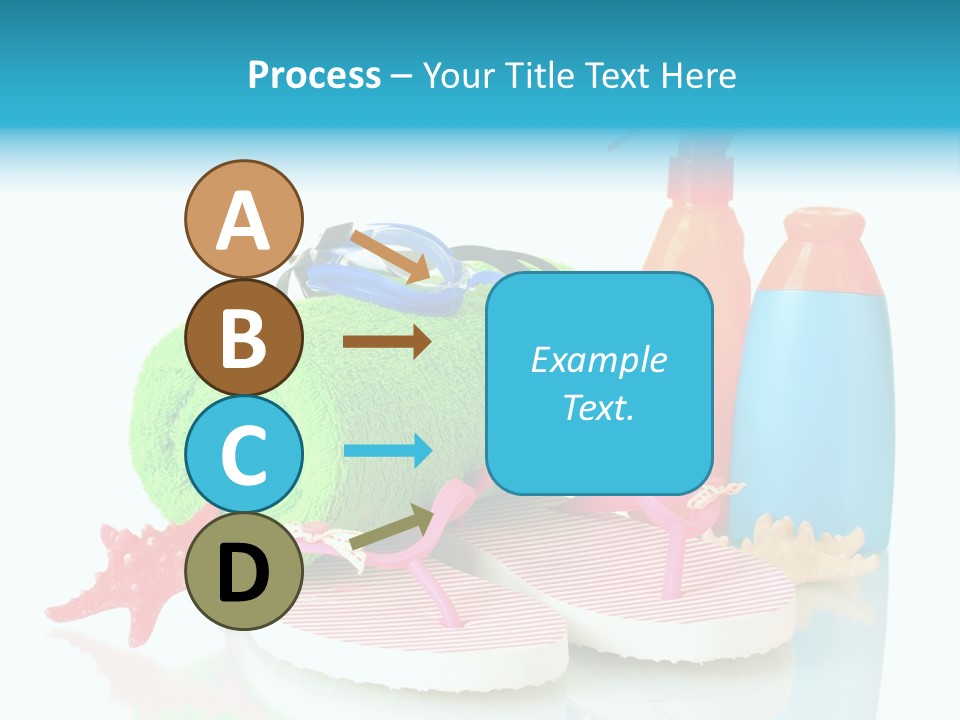 Process – Your Title Text Here

A

B

C

D

Example Text.